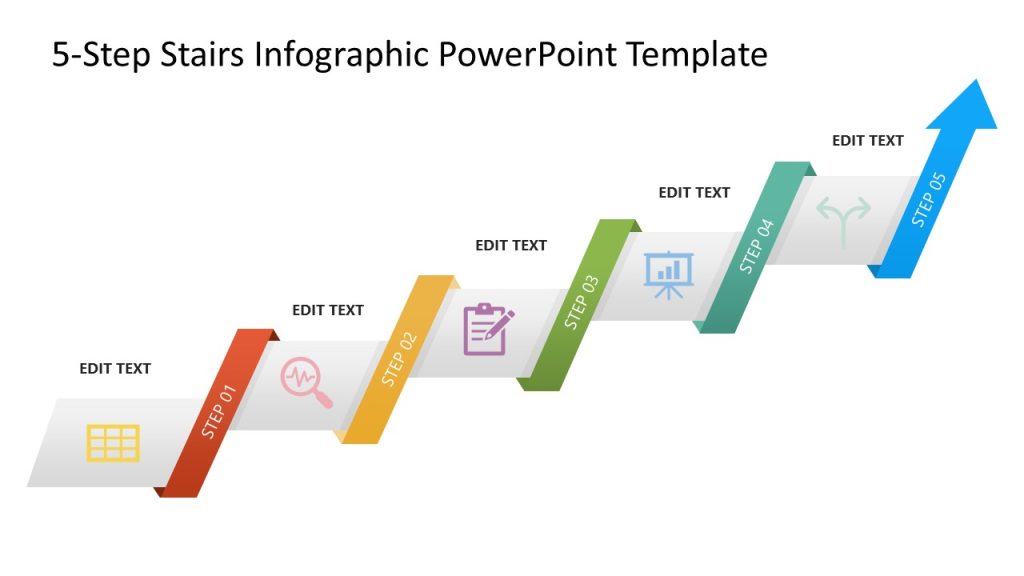 5-Step Stairs Infographic PowerPoint Template

EDIT TEXT

STEP 01

EDIT TEXT

STEP 02

EDIT TEXT

STEP 03

EDIT TEXT

STEP 04

EDIT TEXT

STEP 05